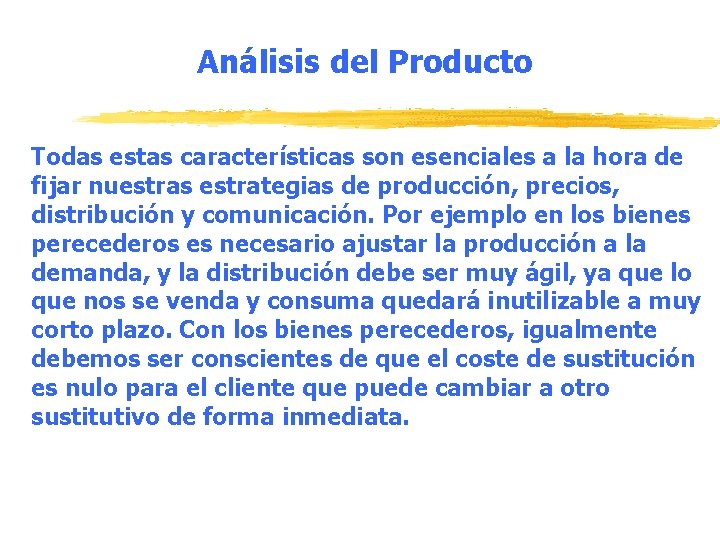 Análisis del Producto

Todas estas características son esenciales a la hora de fijar nuestras estrategias de producción, precios, distribución y comunicación. Por ejemplo en los bienes perecederos es necesario ajustar la producción a la demanda, y la distribución debe ser muy ágil, ya que lo que nos se venda y consuma quedará inutilizable a muy corto plazo. Con los bienes perecederos, igualmente debemos ser conscientes de que el coste de sustitución es nulo para el cliente que puede cambiar a otro sustitutivo de forma inmediata.